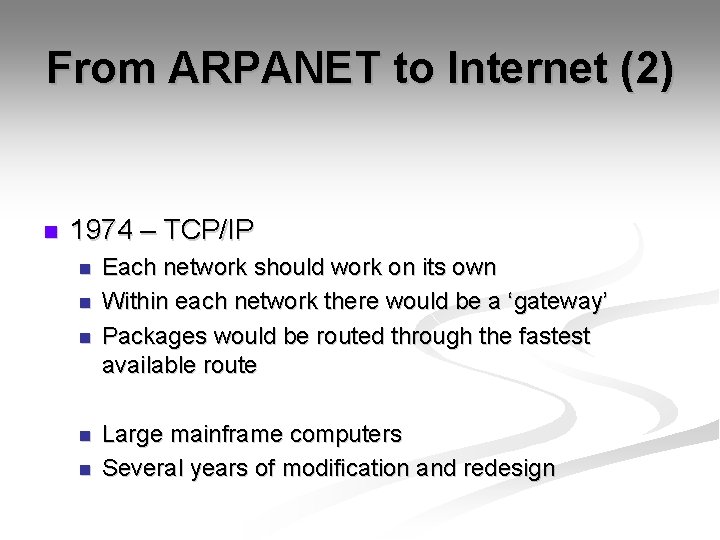 From ARPANET to Internet (2)

1974 – TCP/IP

Each network should work on its own

Within each network there would be a ‘gateway’

Packages would be routed through the fastest available route

Large mainframe computers

Several years of modification and redesign